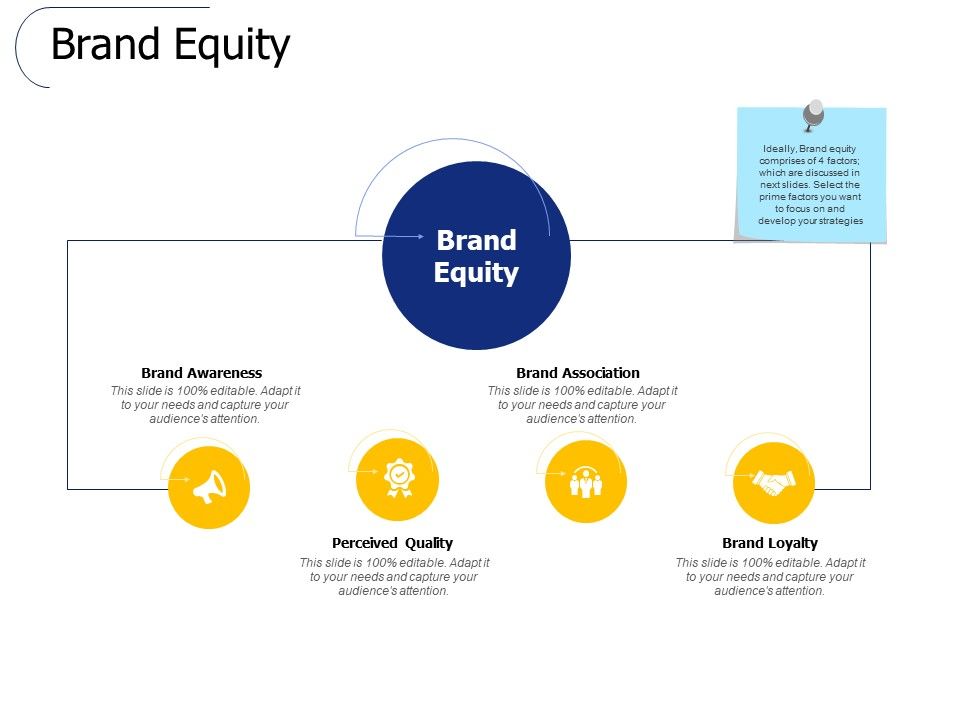 Brand Equity

Ideally, Brand equity comprises of 4 factors; which are discussed in next slides. Select the prime factors you want to focus on and develop your strategies

Brand Equity

Brand Awareness
This slide is 100% editable. Adapt it to your needs and capture your audience's attention.

Brand Association
This slide is 100% editable. Adapt it to your needs and capture your audience's attention.

Perceived Quality
This slide is 100% editable. Adapt it to your needs and capture your audience's attention.

Brand Loyalty
This slide is 100% editable. Adapt it to your needs and capture your audience's attention.